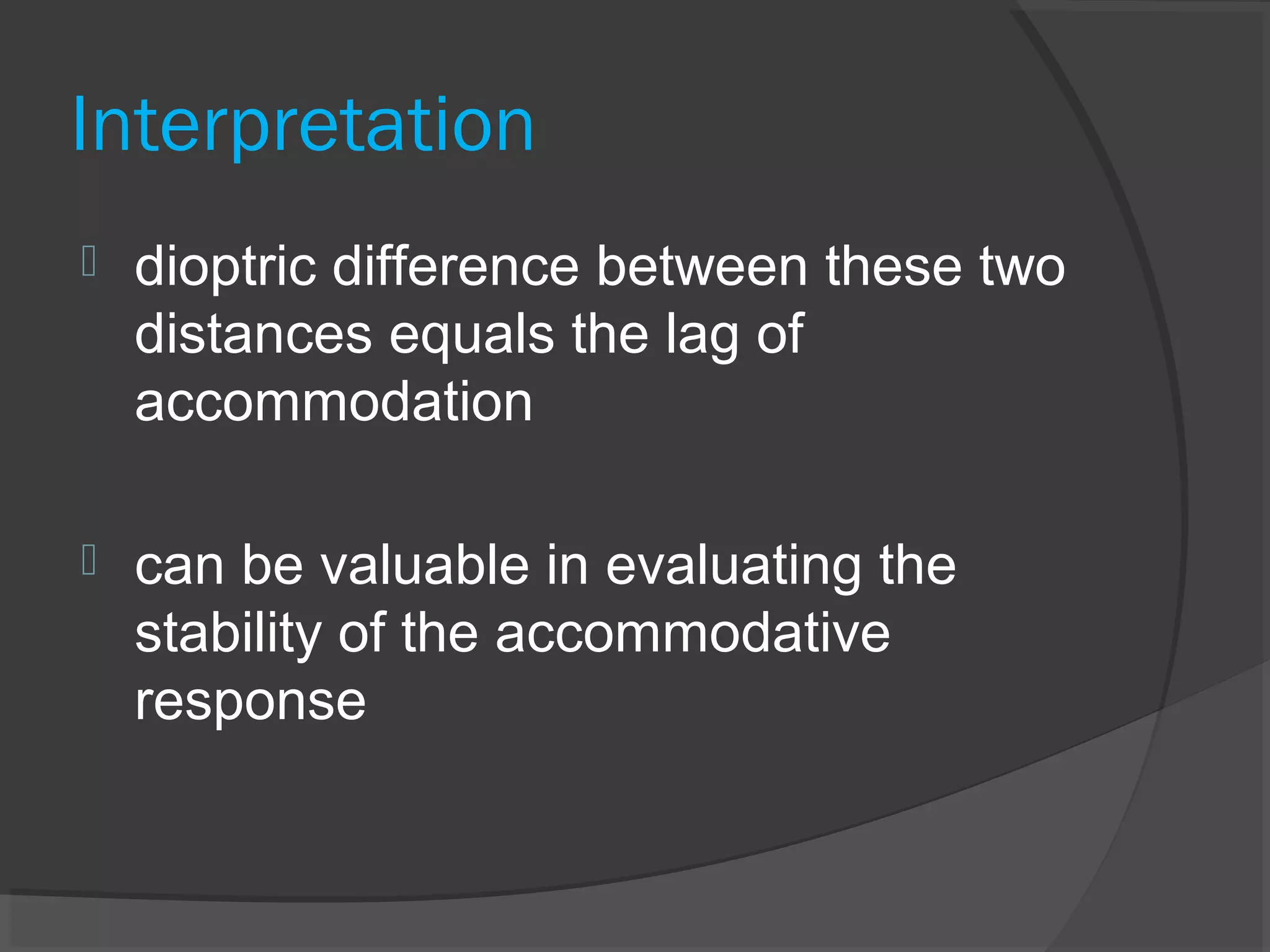 Interpretation

dioptric difference between these two distances equals the lag of accommodation

can be valuable in evaluating the stability of the accommodative response